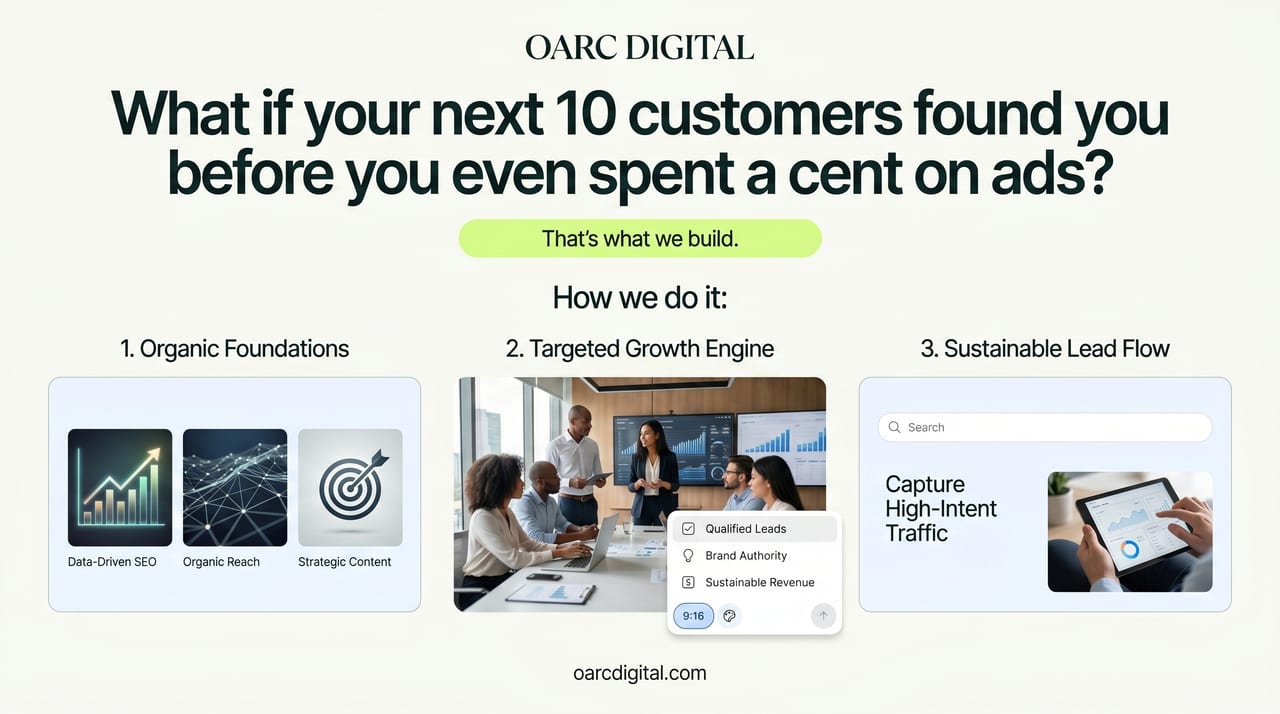 OARC DIGITAL

What if your next 10 customers found you before you even spent a cent on ads?

That's what we build.

How we do it:

1. Organic Foundations

Data-Driven SEO

Organic Reach

Strategic Content

2. Targeted Growth Engine

Qualified Leads

Brand Authority

Sustainable Revenue

9:16

3. Sustainable Lead Flow

Search

Capture High-Intent Traffic

oarcdigital.com